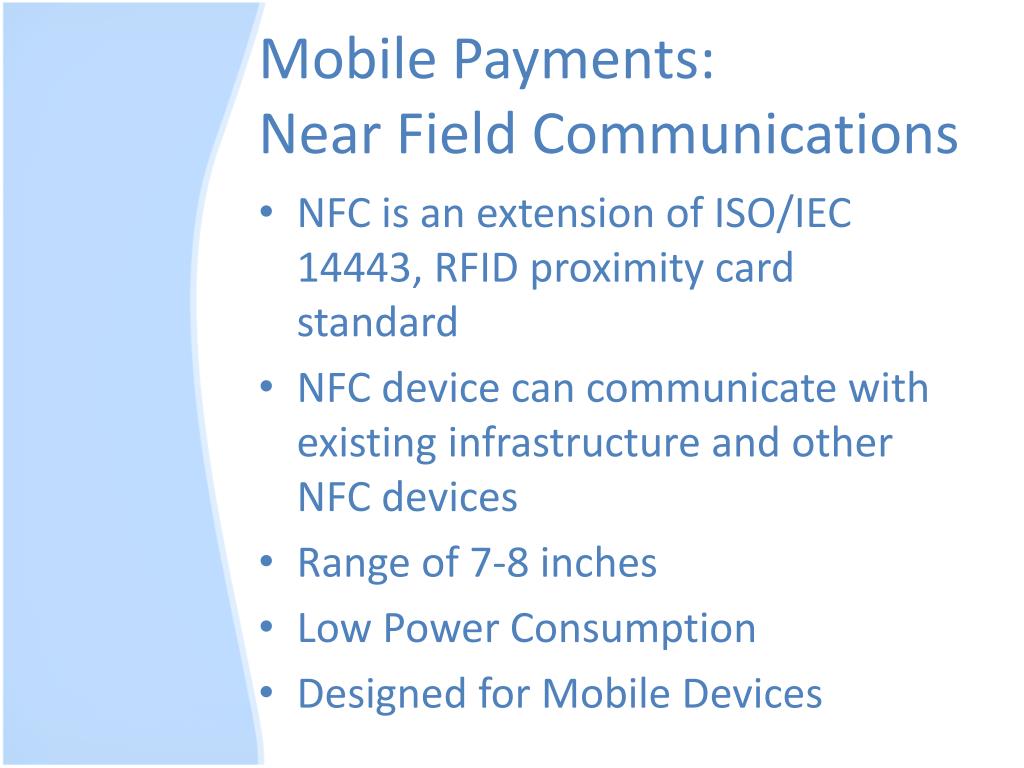 Mobile Payments:
Near Field Communications

• NFC is an extension of ISO/IEC 14443, RFID proximity card standard
• NFC device can communicate with existing infrastructure and other NFC devices
• Range of 7-8 inches
• Low Power Consumption
• Designed for Mobile Devices